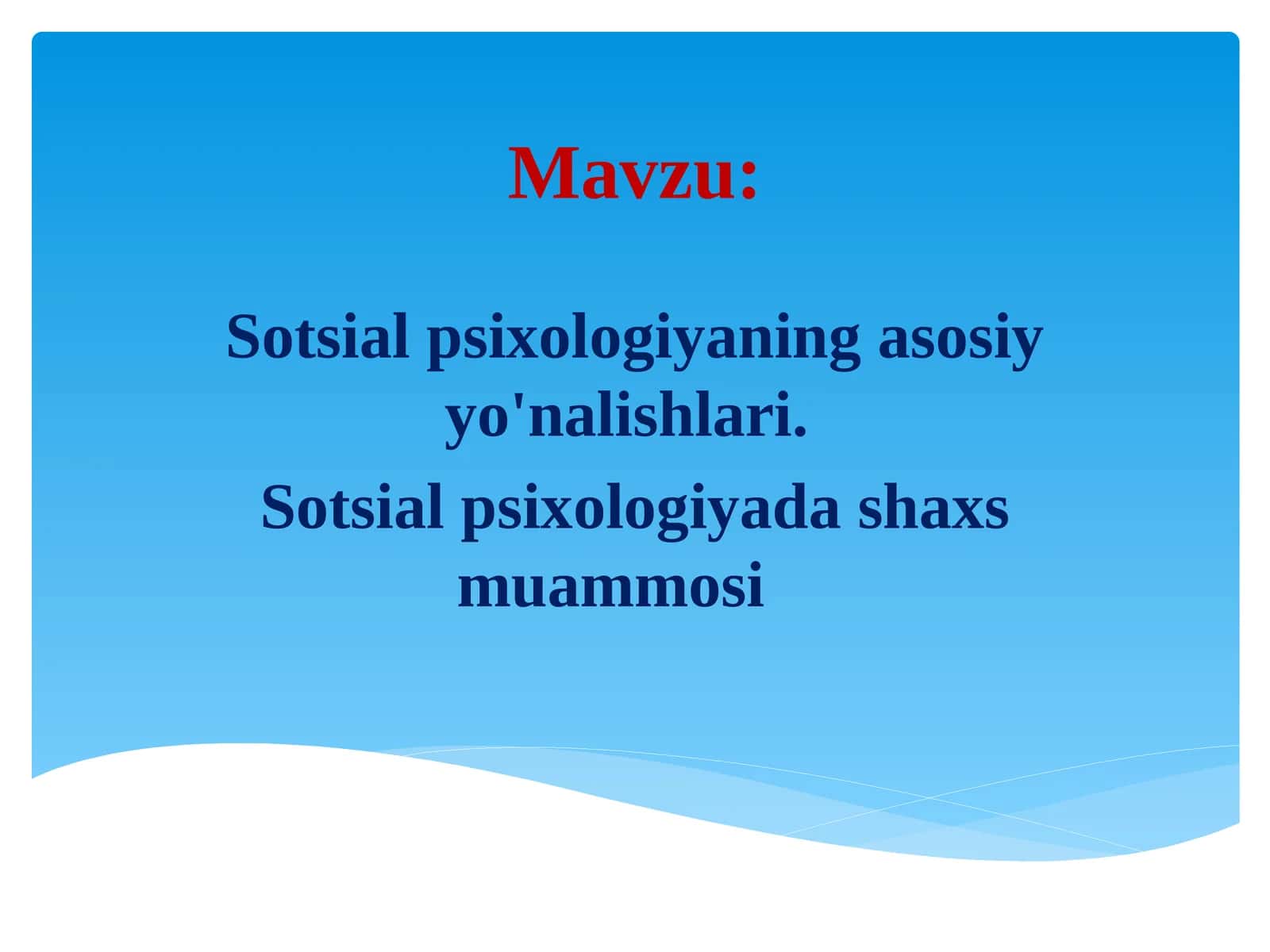 Mavzu:

Sotsial psixologiyaning asosiy yo'nalishlari.

Sotsial psixologiyada shaxs muammosi